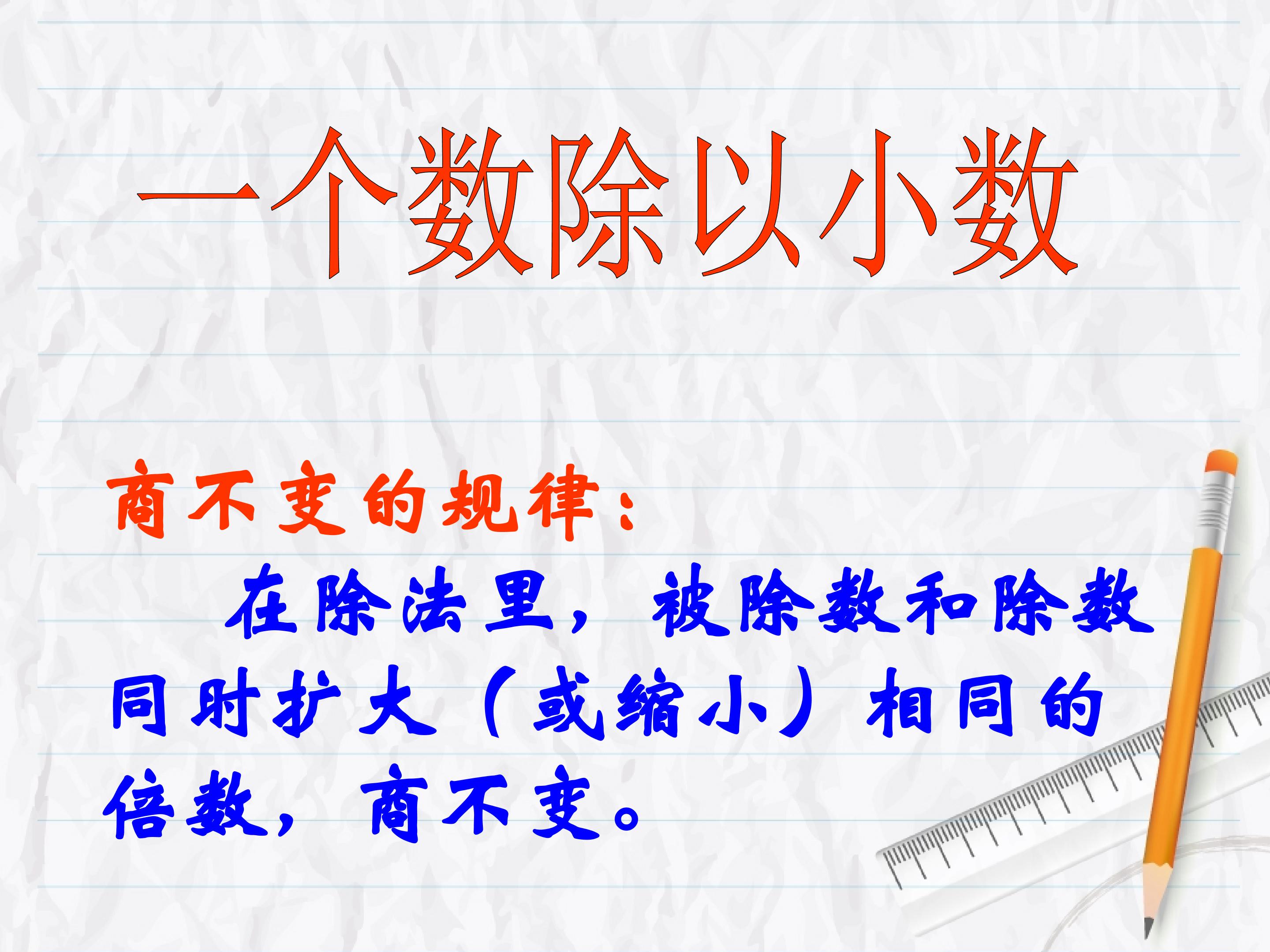 一个数除以小数

商不变的规律：

在除法里，被除数和除数同时扩大（或缩小）相同的倍数，商不变。